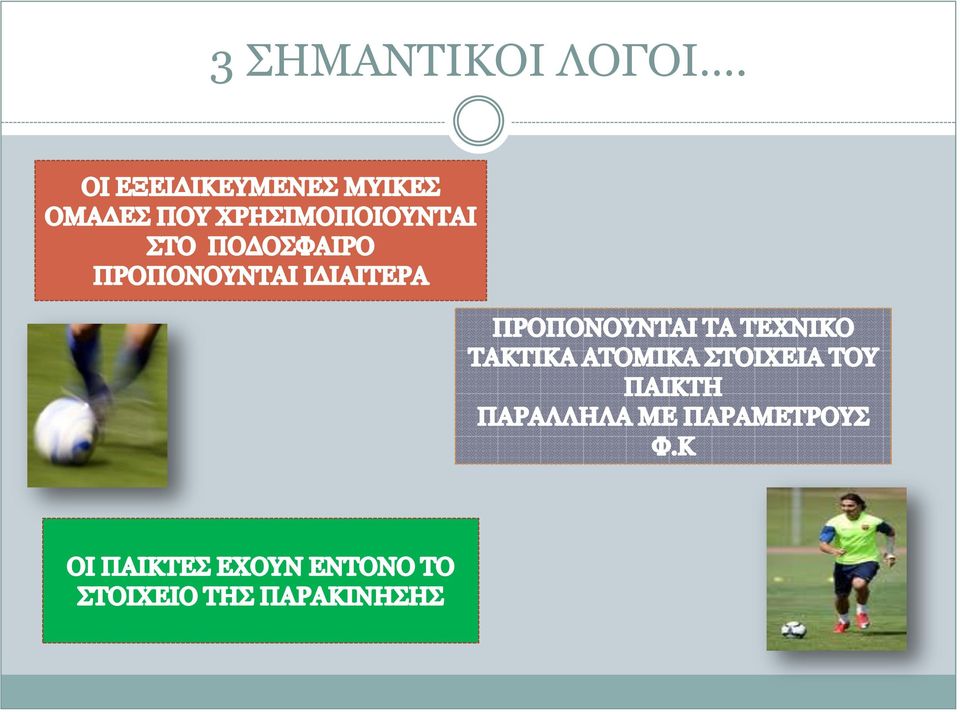 3 ΣΗΜΑΝΤΙΚΟΙ ΛΟΓΟΙ….

ΟΙ ΕΞΕΙΔΙΚΕΥΜΕΝΕΣ ΜΥΙΚΕΣ ΟΜΑΔΕΣ ΠΟΥ ΧΡΗΣΙΜΟΠΟΙΟΥΝΤΑΙ ΣΤΟ ΠΟΔΟΣΦΑΙΡΟ ΠΡΟΠΟΝΟΥΝΤΑΙ ΙΔΙΑΙΤΕΡΑ

ΠΡΟΠΟΝΟΥΝΤΑΙ ΤΑ ΤΕΧΝΙΚΟ ΤΑΚΤΙΚΑ ΑΤΟΜΙΚΑ ΣΤΟΙΧΕΙΑ ΤΟΥ ΠΑΙΚΤΗ
ΠΑΡΑΛΛΗΛΑ ΜΕ ΠΑΡΑΜΕΤΡΟΥΣ Φ.Κ

ΟΙ ΠΑΙΚΤΕΣ ΕΧΟΥΝ ΕΝΤΟΝΟ ΤΟ ΣΤΟΙΧΕΙΟ ΤΗΣ ΠΑΡΑΚΙΝΗΣΗΣ